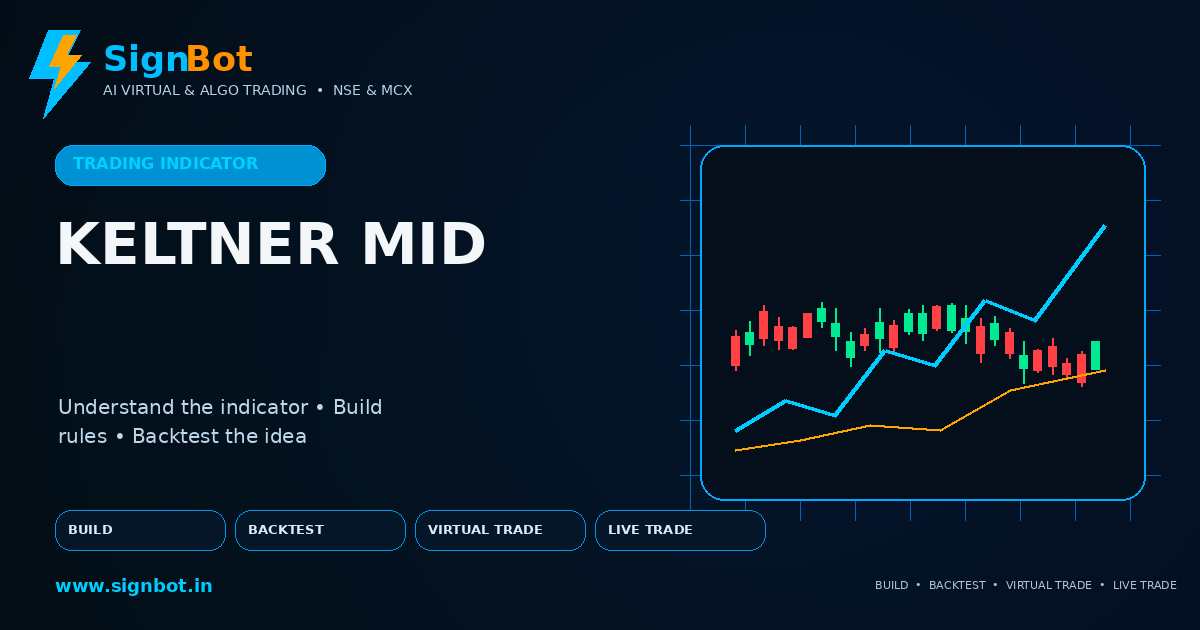 SignBot
AI VIRTUAL & ALGO TRADING • NSE & MCX

TRADING INDICATOR

KELTNER MID

Understand the indicator • Build rules • Backtest the idea

BUILD
BACKTEST
VIRTUAL TRADE
LIVE TRADE

www.signbot.in

BUILD • BACKTEST • VIRTUAL TRADE • LIVE TRADE